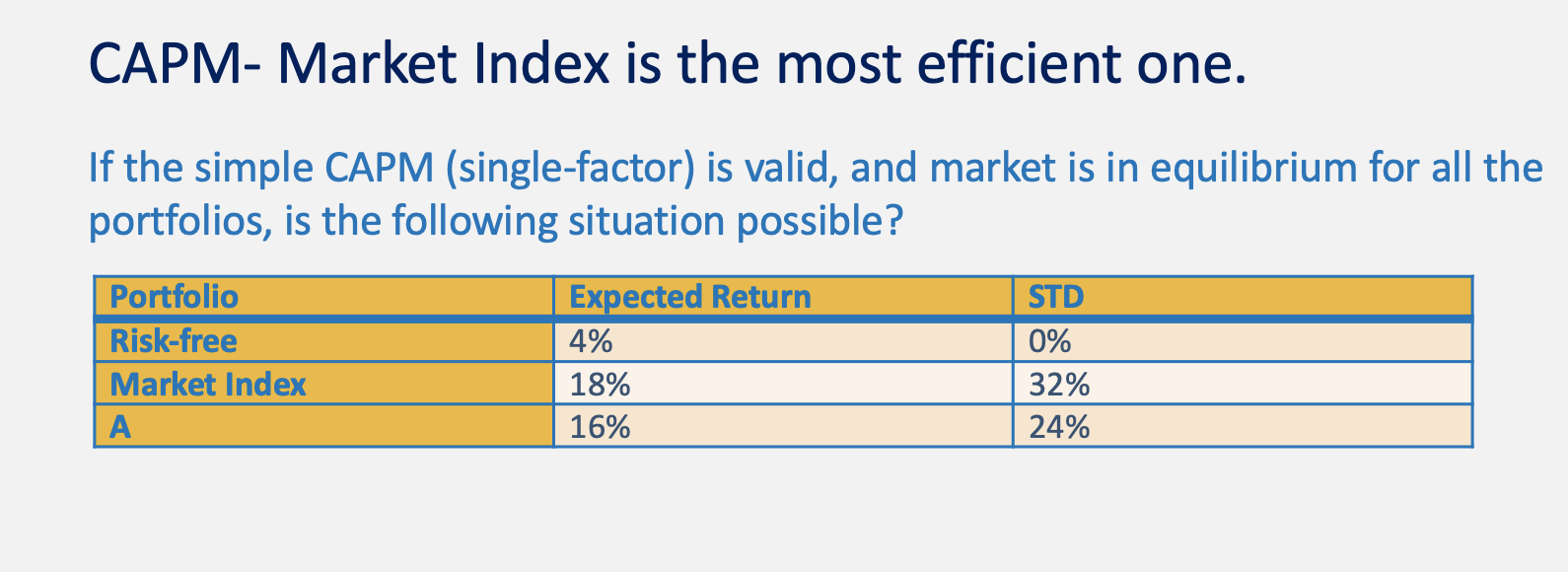 CAPM- Market Index is the most efficient one.

If the simple CAPM (single-factor) is valid, and market is in equilibrium for all the portfolios, is the following situation possible?

| Portfolio | Expected Return | STD |
|---|---|---|
| Risk-free | 4% | 0% |
| Market Index | 18% | 32% |
| A | 16% | 24% |